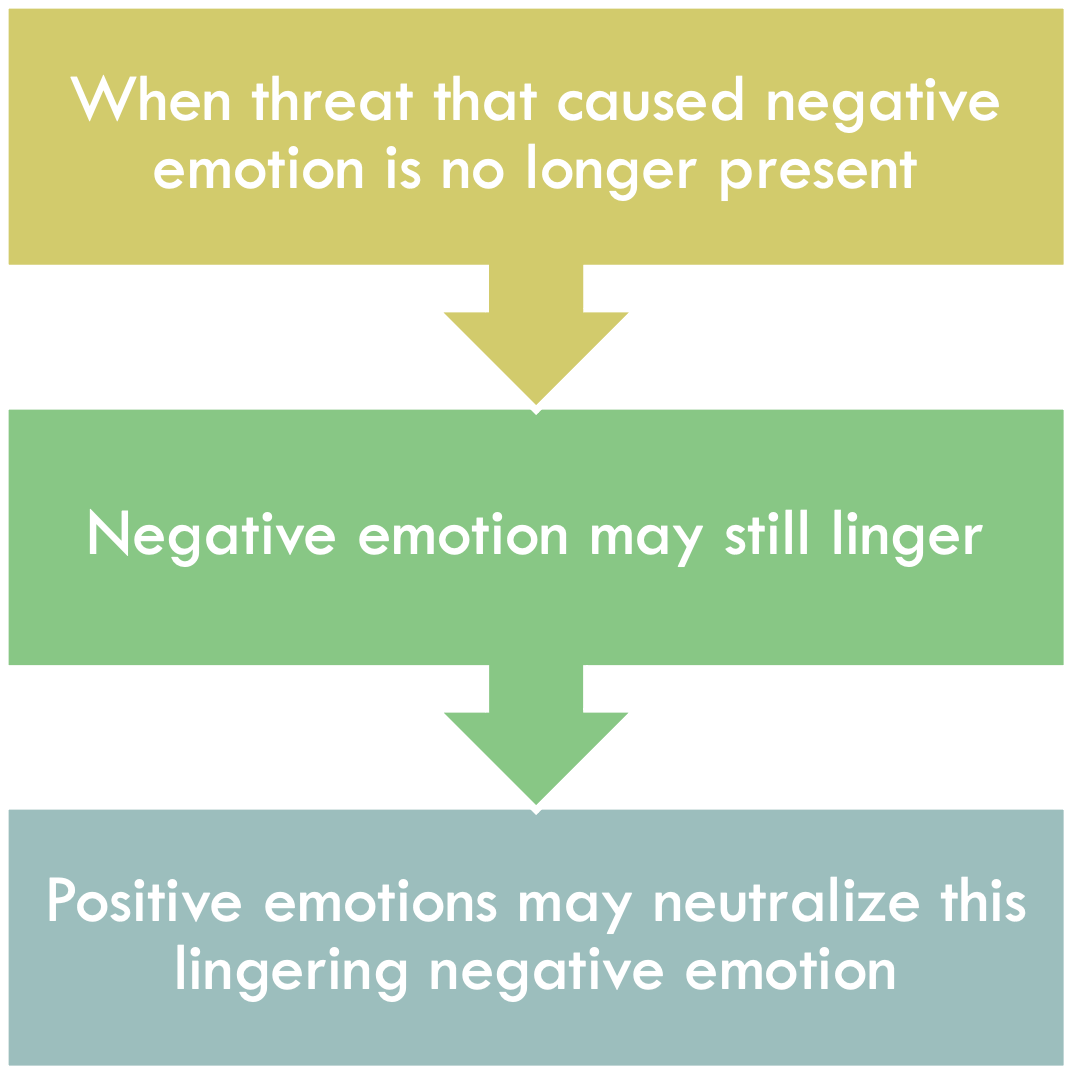 When threat that caused negative emotion is no longer present

Negative emotion may still linger

Positive emotions may neutralize this lingering negative emotion